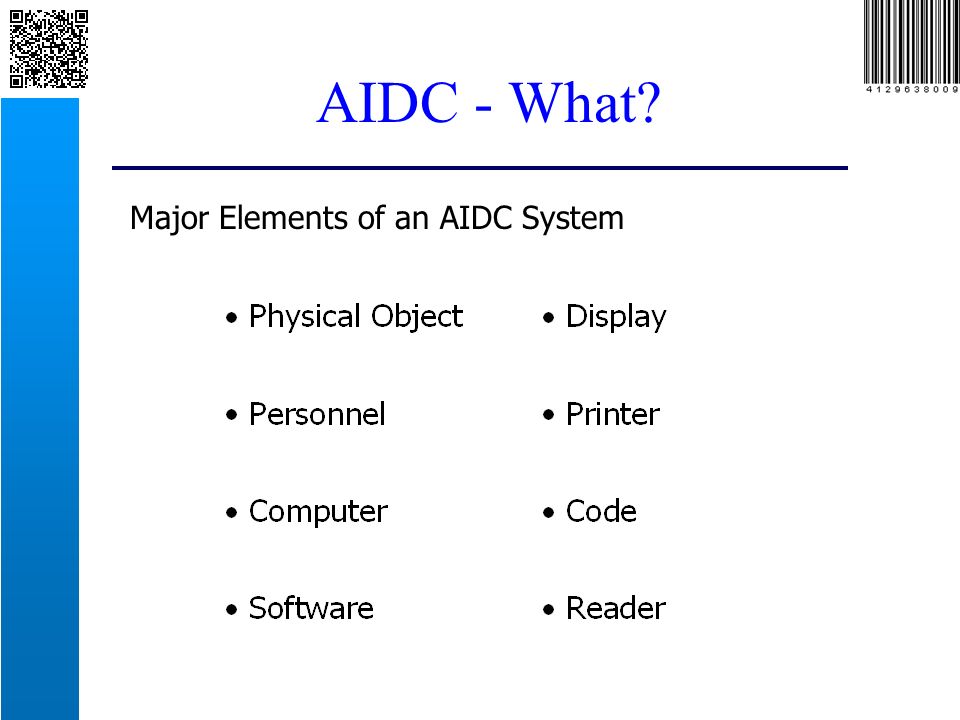 4129638009

AIDC - What?

Major Elements of an AIDC System

• Physical Object
• Personnel
• Computer
• Software

• Display
• Printer
• Code
• Reader